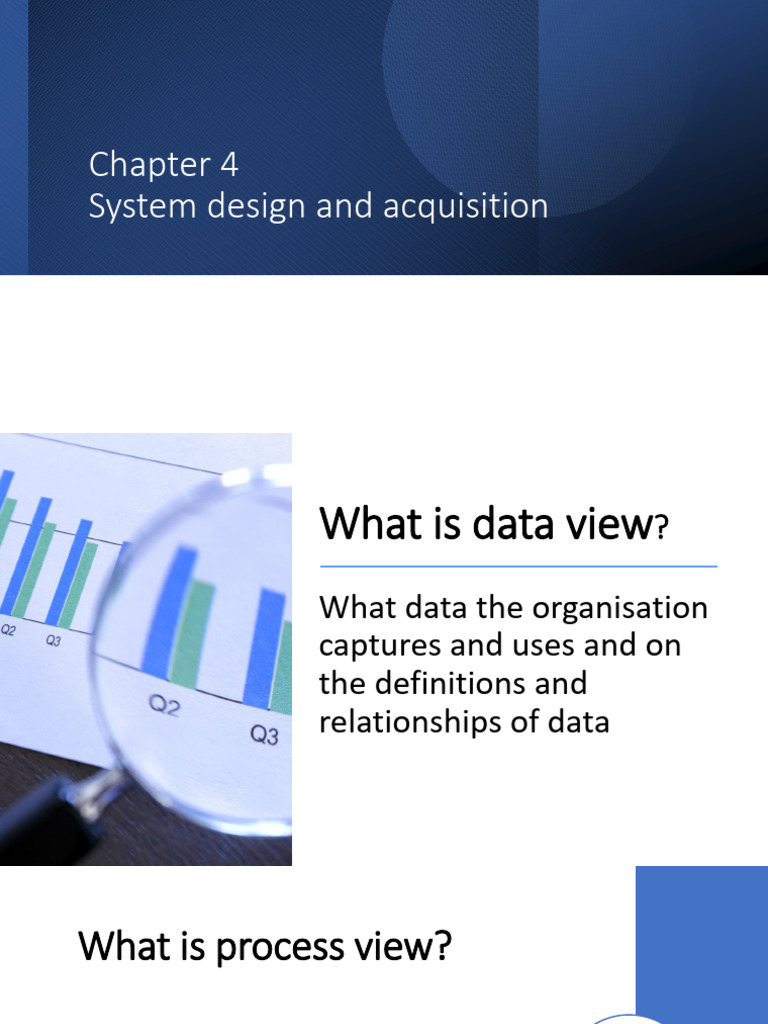 Chapter 4
System design and acquisition

Q2
Q3
Q2
Q3

What is data view?

What data the organisation captures and uses and on the definitions and relationships of data

What is process view?